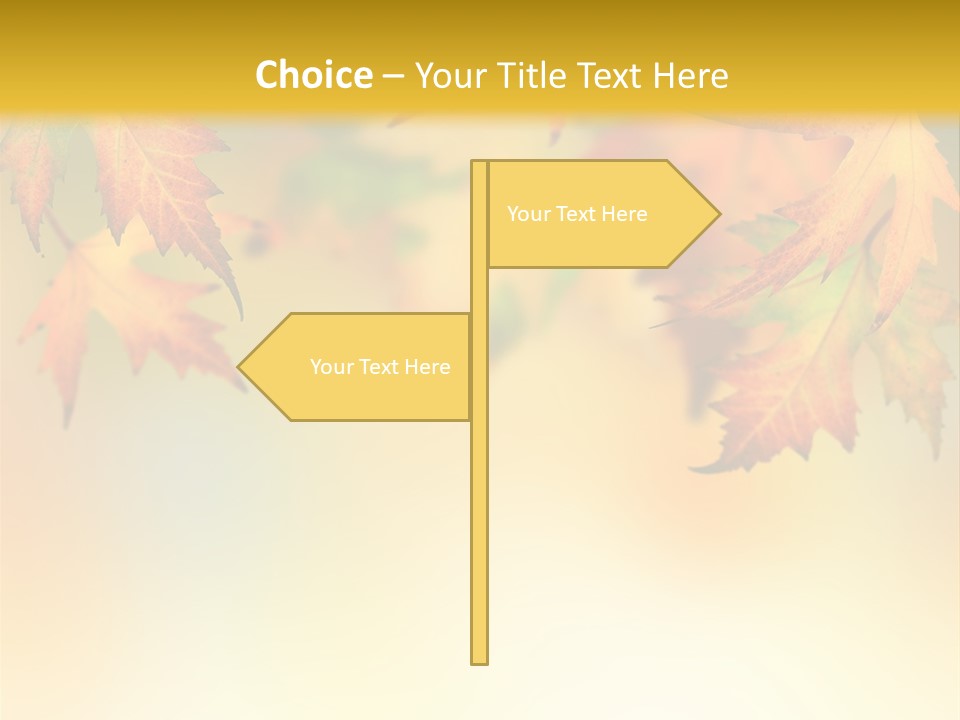 Choice – Your Title Text Here

Your Text Here

Your Text Here